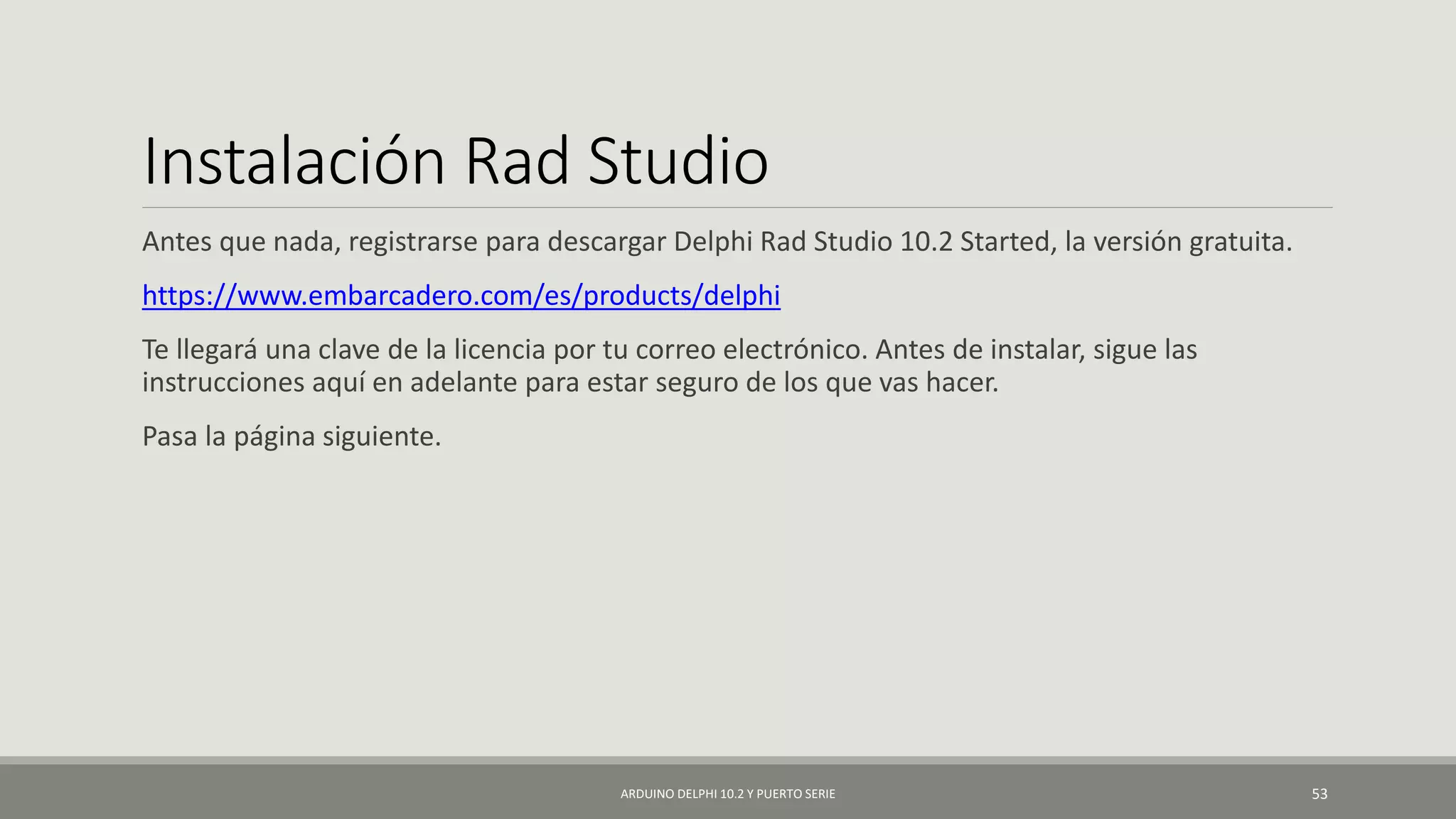 Instalación Rad Studio

Antes que nada, registrarse para descargar Delphi Rad Studio 10.2 Started, la versión gratuita.

https://www.embarcadero.com/es/products/delphi

Te llegará una clave de la licencia por tu correo electrónico. Antes de instalar, sigue las instrucciones aquí en adelante para estar seguro de los que vas hacer.

Pasa la página siguiente.

ARDUINO DELPHI 10.2 Y PUERTO SERIE

53